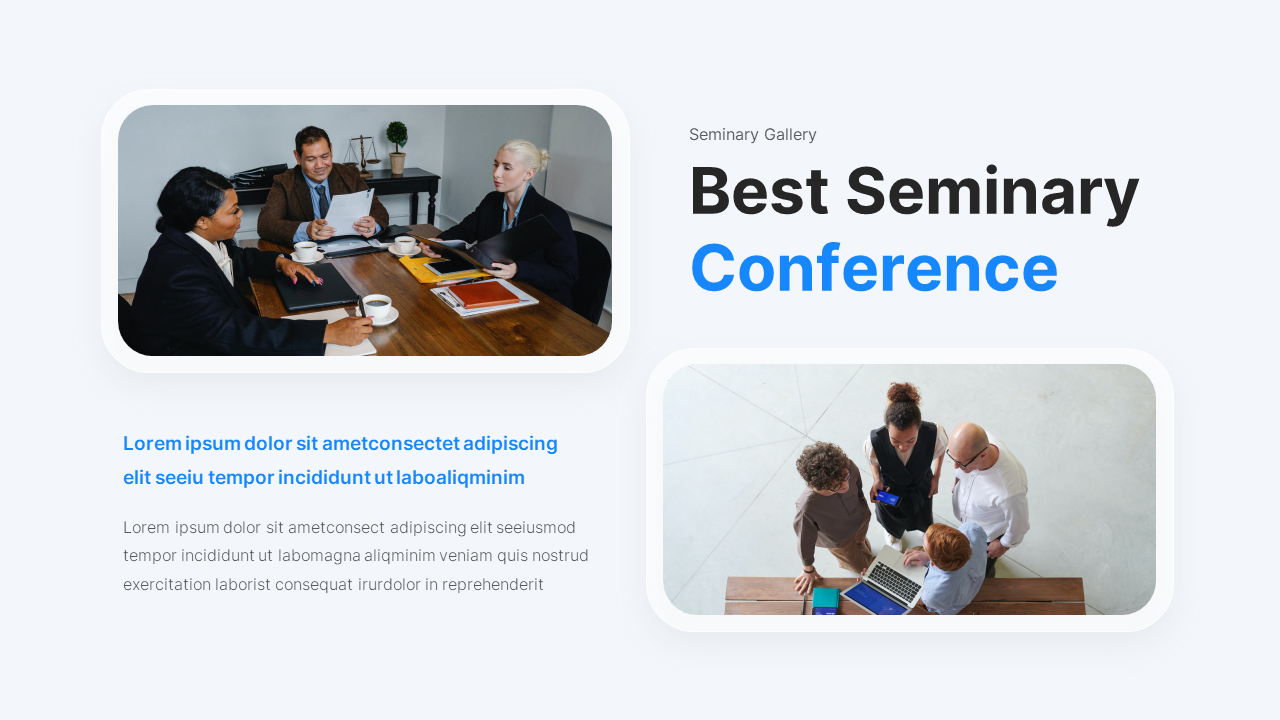 Seminary Gallery

Best Seminary Conference

Lorem ipsum dolor sit ametconsectet adipiscing elit seeiu tempor incididunt ut laboaliqminim

Lorem ipsum dolor sit ametconsect adipiscing elit seeiusmod tempor incididunt ut labomagna aliqminim veniam quis nostrud exercitation laborist consequat irurdolor in reprehenderit